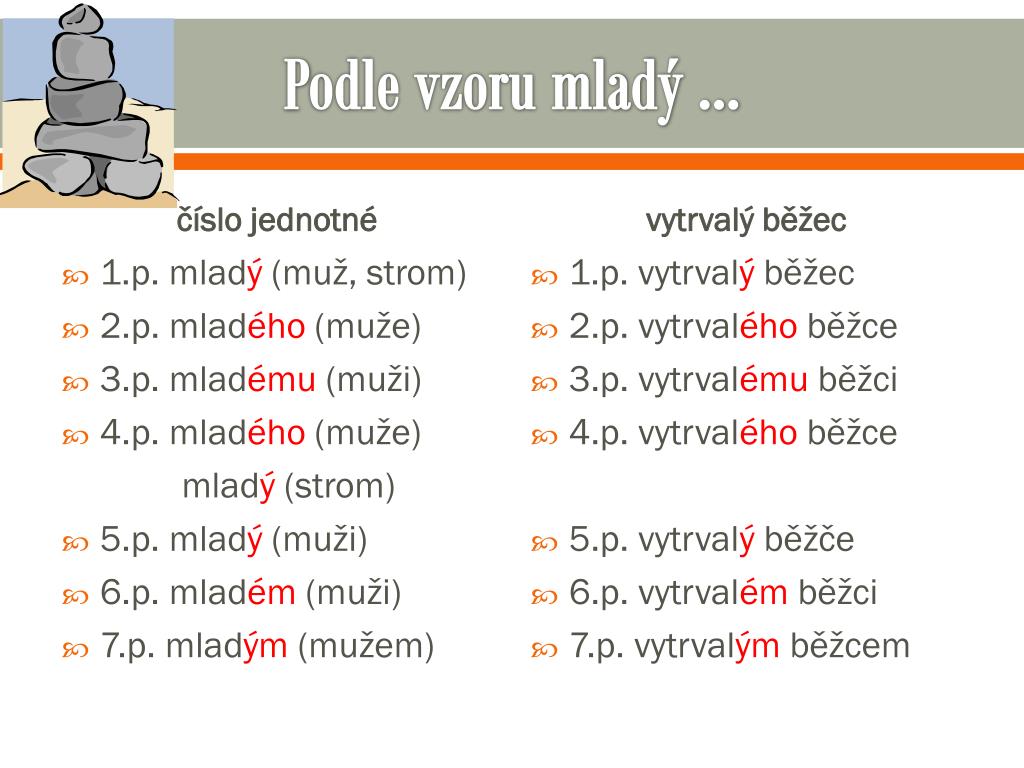 Podle vzoru mladý …

číslo jednotné

1.p. mladý (muž, strom)
2.p. mladého (muže)
3.p. mladému (muži)
4.p. mladého (muže)
mladý (strom)
5.p. mladý (muži)
6.p. mladém (muži)
7.p. mladým (mužem)

vytrvalý běžec

1.p. vytrvalý běžec
2.p. vytrvalého běžce
3.p. vytrvalému běžci
4.p. vytrvalého běžce

5.p. vytrvalý běžče
6.p. vytrvalém běžci
7.p. vytrvalým běžcem